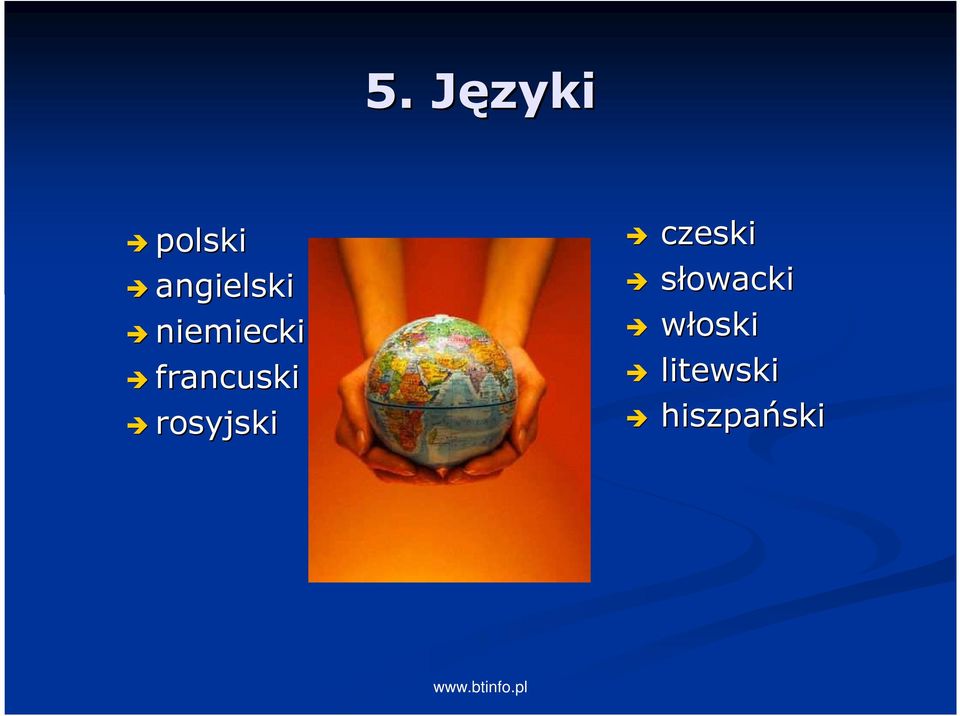 5. Języki

polski
angielski
niemiecki
francuski
rosyjski

czeski
słowacki
włoski
litewski
hiszpański

www.btinfo.pl